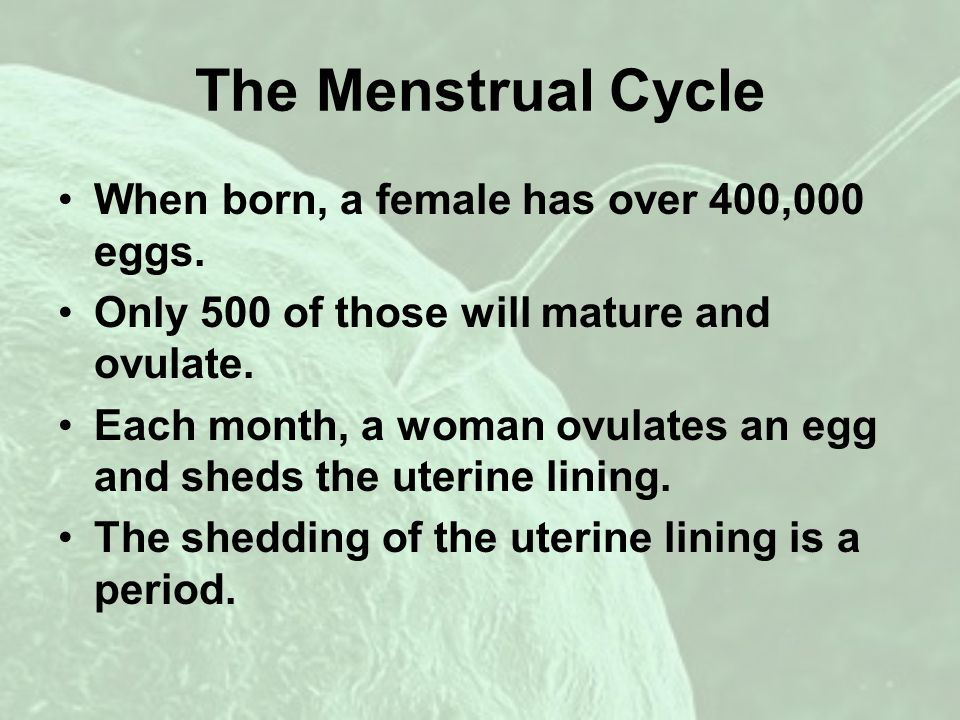 The Menstrual Cycle

• When born, a female has over 400,000 eggs.
• Only 500 of those will mature and ovulate.
• Each month, a woman ovulates an egg and sheds the uterine lining.
• The shedding of the uterine lining is a period.